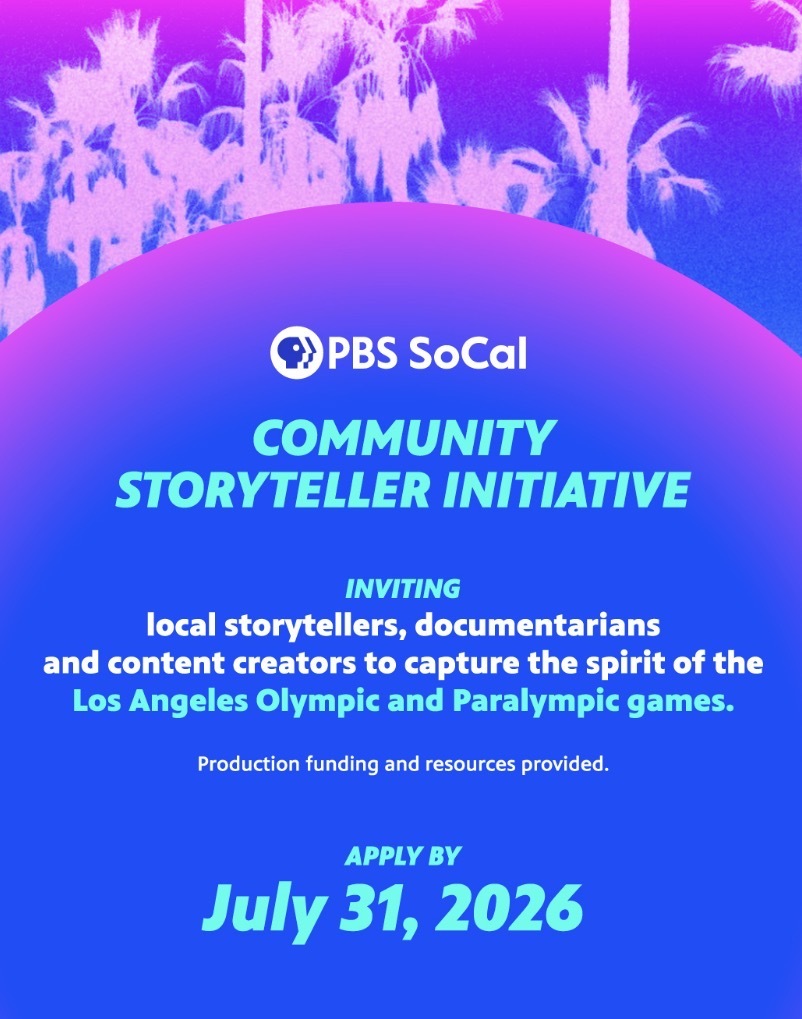 PBS SoCal

COMMUNITY STORYTELLER INITIATIVE

INVITING
local storytellers, documentarians and content creators to capture the spirit of the Los Angeles Olympic and Paralympic games.

Production funding and resources provided.

APPLY BY
July 31, 2026